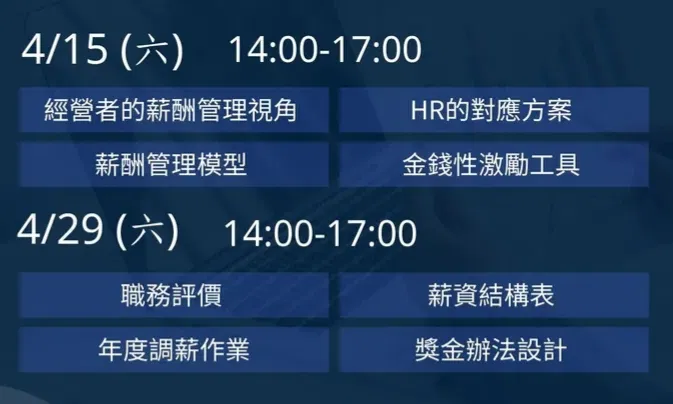 4/15 (六) 14:00-17:00

經營者的薪酬管理視角

HR的對應方案

薪酬管理模型

金錢性激勵工具

4/29 (六) 14:00-17:00

職務評價

薪資結構表

年度調薪作業

獎金辦法設計